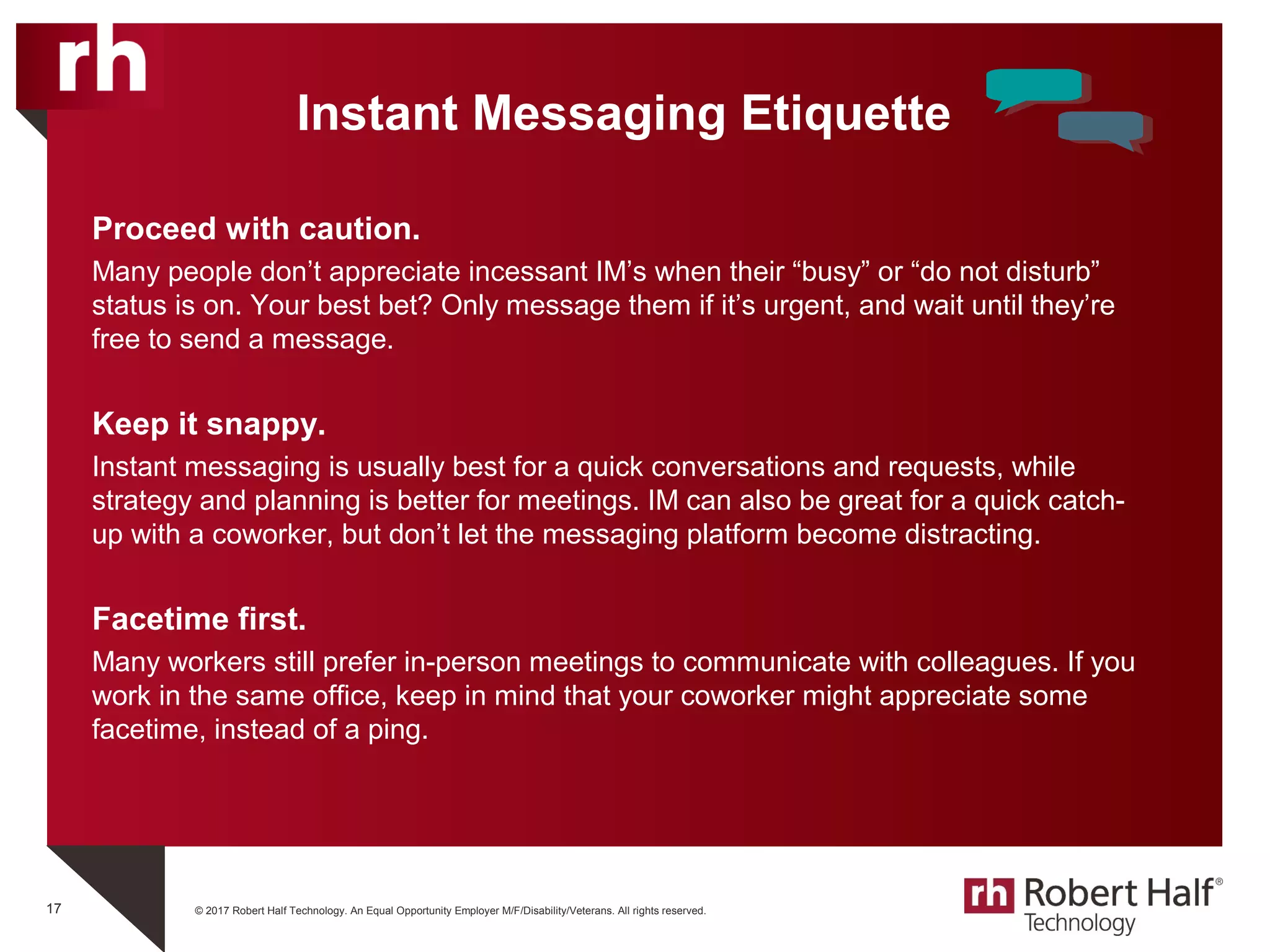 rh

Instant Messaging Etiquette

Proceed with caution.

Many people don’t appreciate incessant IM’s when their “busy” or “do not disturb” status is on. Your best bet? Only message them if it’s urgent, and wait until they’re free to send a message.

Keep it snappy.

Instant messaging is usually best for a quick conversations and requests, while strategy and planning is better for meetings. IM can also be great for a quick catch-up with a coworker, but don’t let the messaging platform become distracting.

Facetime first.

Many workers still prefer in-person meetings to communicate with colleagues. If you work in the same office, keep in mind that your coworker might appreciate some facetime, instead of a ping.

17

© 2017 Robert Half Technology. An Equal Opportunity Employer M/F/Disability/Veterans. All rights reserved.

rh Robert Half® Technology